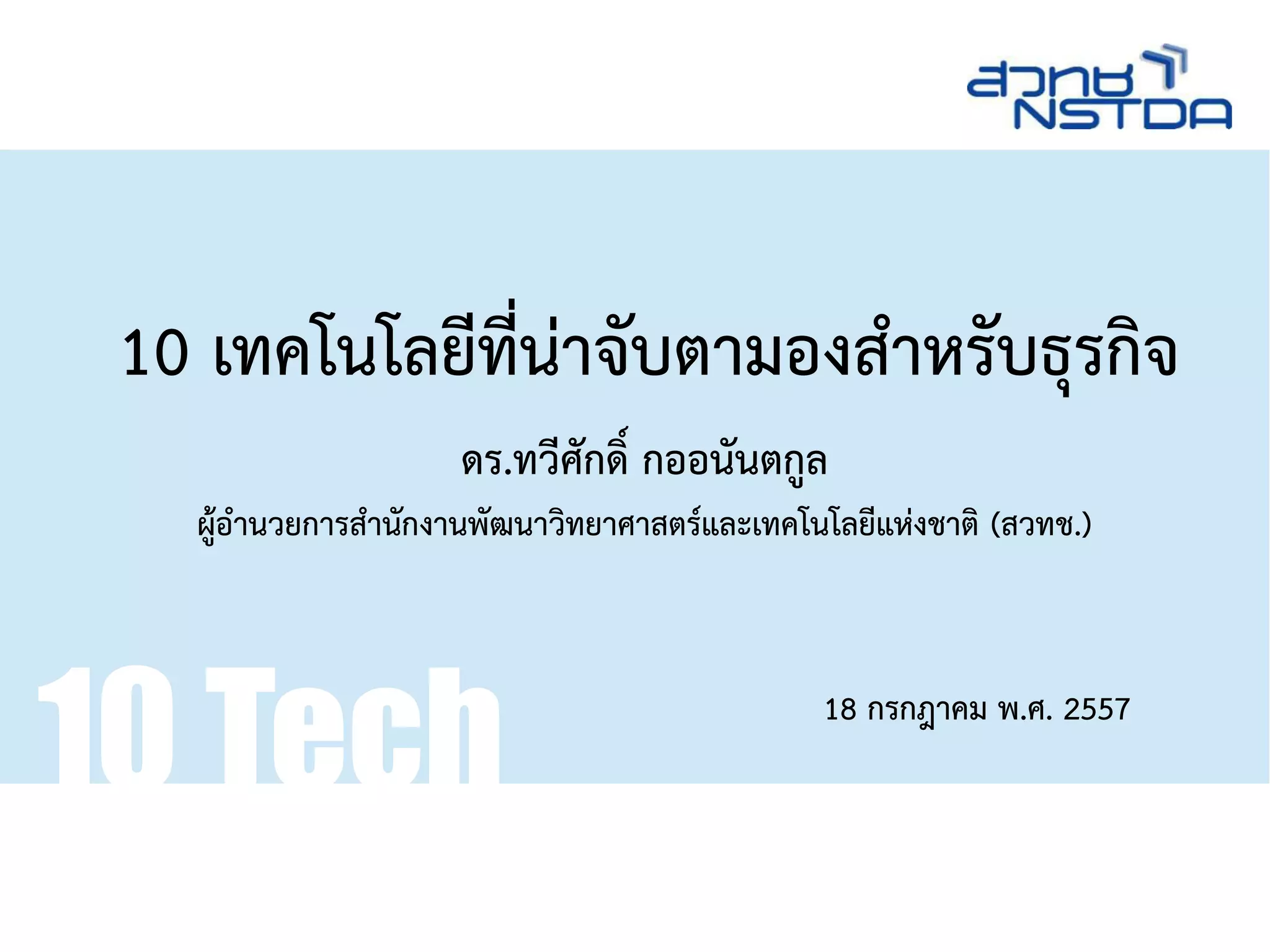 สวทช
NSTDA

10 เทคโนโลยีที่น่าจับตามองสำหรับธุรกิจ

ดร.ทวีศักดิ์ กออนันตกูล

ผู้อำนวยการสำนักงานพัฒนาวิทยาศาสตร์และเทคโนโลยีแห่งชาติ (สวทช.)

10 Tech

18 กรกฎาคม พ.ศ. 2557